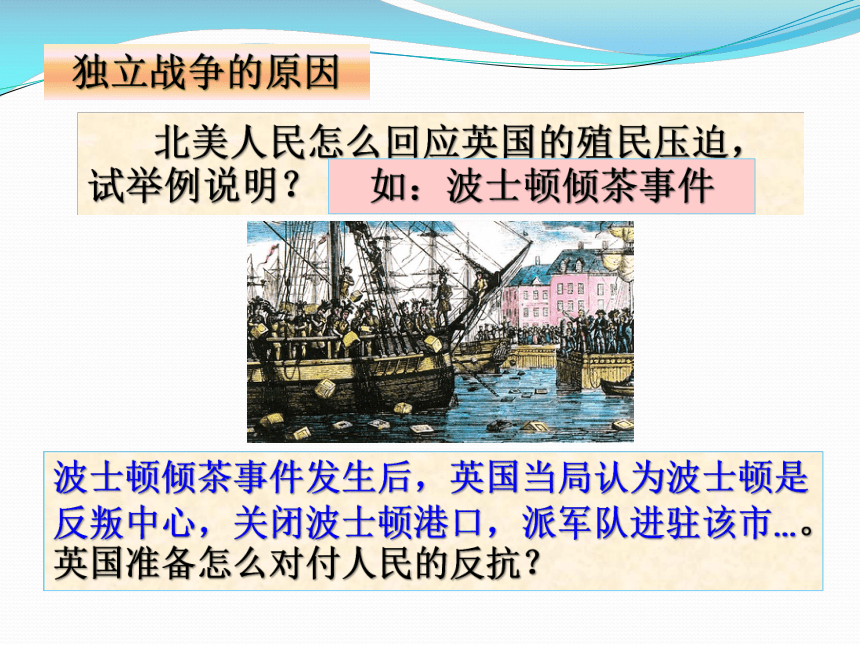 独立战争的原因

北美人民怎么回应英国的殖民压迫，试举例说明？

如：波士顿倾茶事件

波士顿倾茶事件发生后，英国当局认为波士顿是反叛中心，关闭波士顿港口，派军队进驻该市…。英国准备怎么对付人民的反抗？